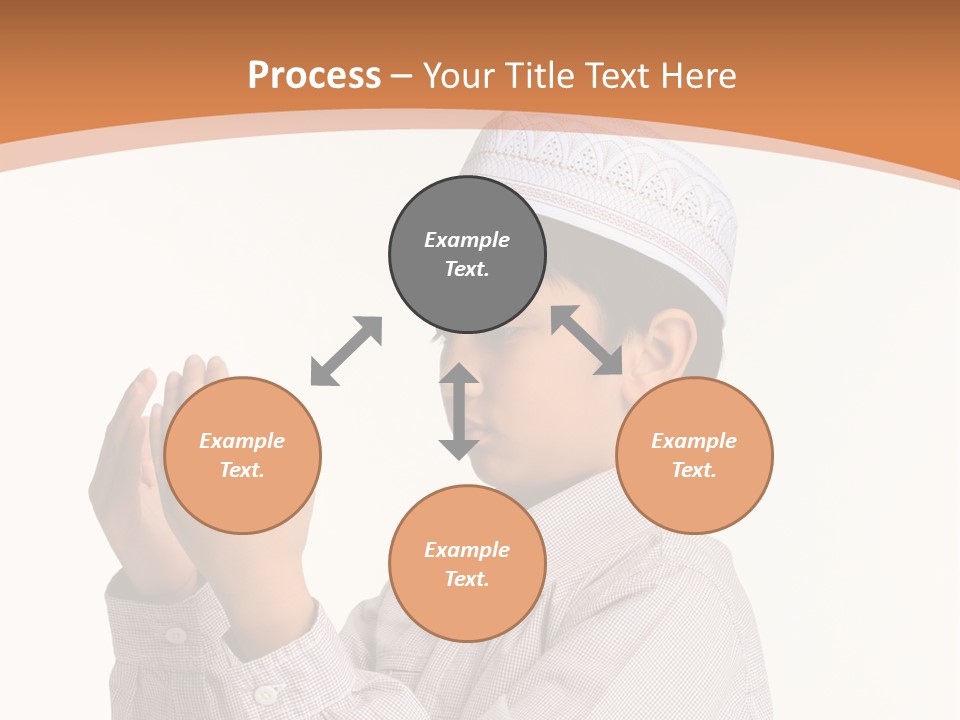 Process – Your Title Text Here

Example Text.

Example Text.

Example Text.

Example Text.